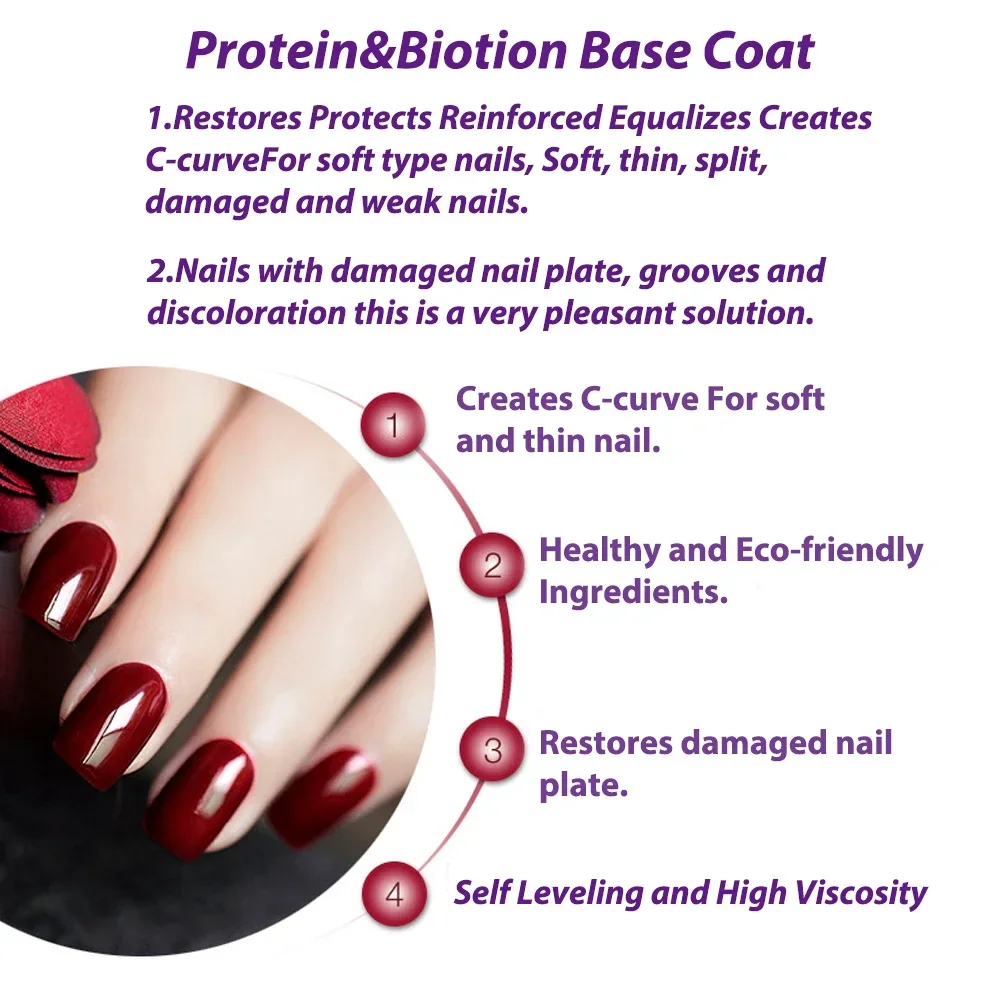 Protein&Biotion Base Coat

1.Restores Protects Reinforced Equalizes Creates C-curveFor soft type nails, Soft, thin, split, damaged and weak nails.

2.Nails with damaged nail plate, grooves and discoloration this is a very pleasant solution.

1 Creates C-curve For soft and thin nail.

2 Healthy and Eco-friendly Ingredients.

3 Restores damaged nail plate.

4 Self Leveling and High Viscosity